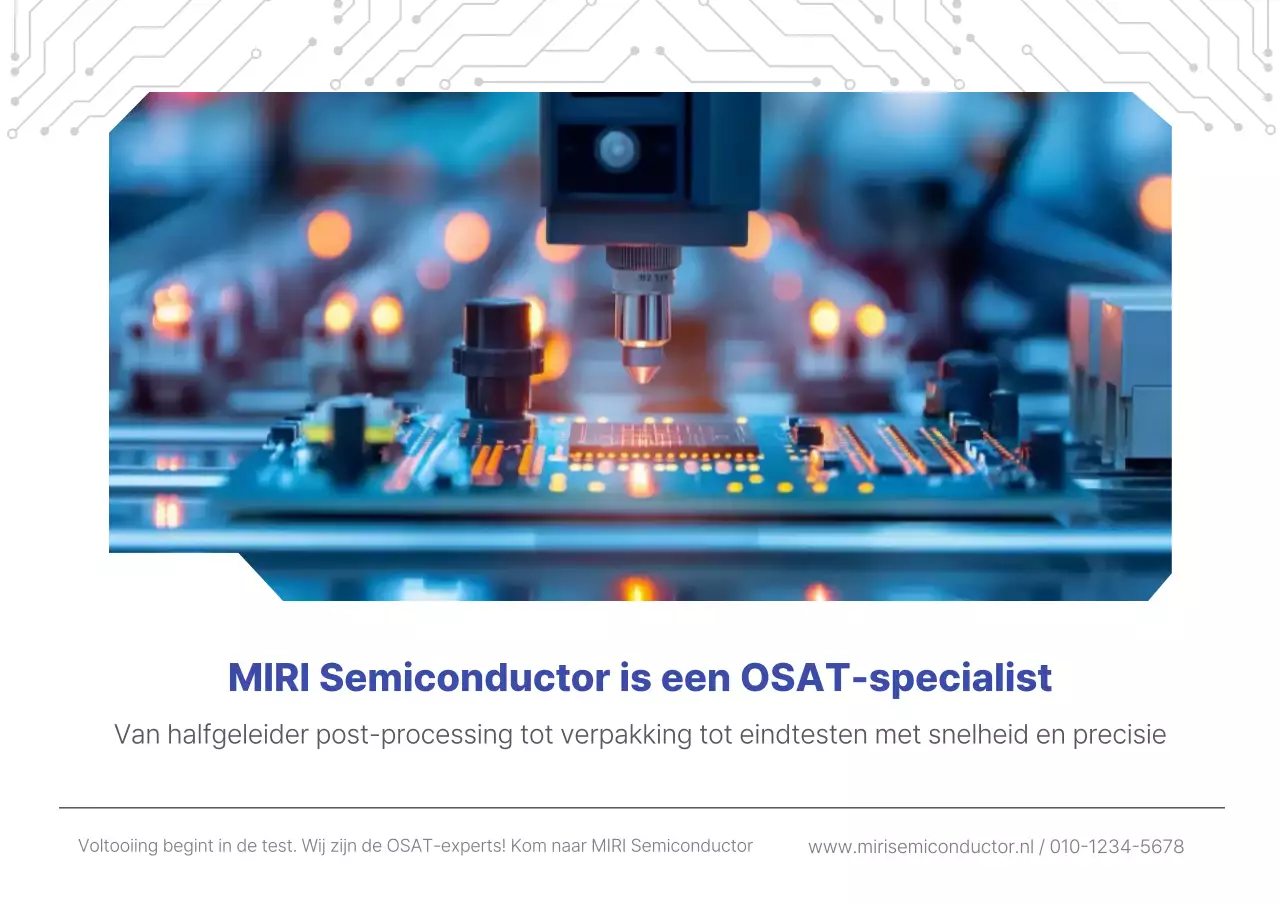 MIRI Semiconductor is een OSAT-specialist

Van halfgeleider post-processing tot verpakking tot eindtesten met snelheid en precisie

Voltooiing begint in de test. Wij zijn de OSAT-experts! Kom naar MIRI Semiconductor

www.mirisemiconductor.nl / 010-1234-5678